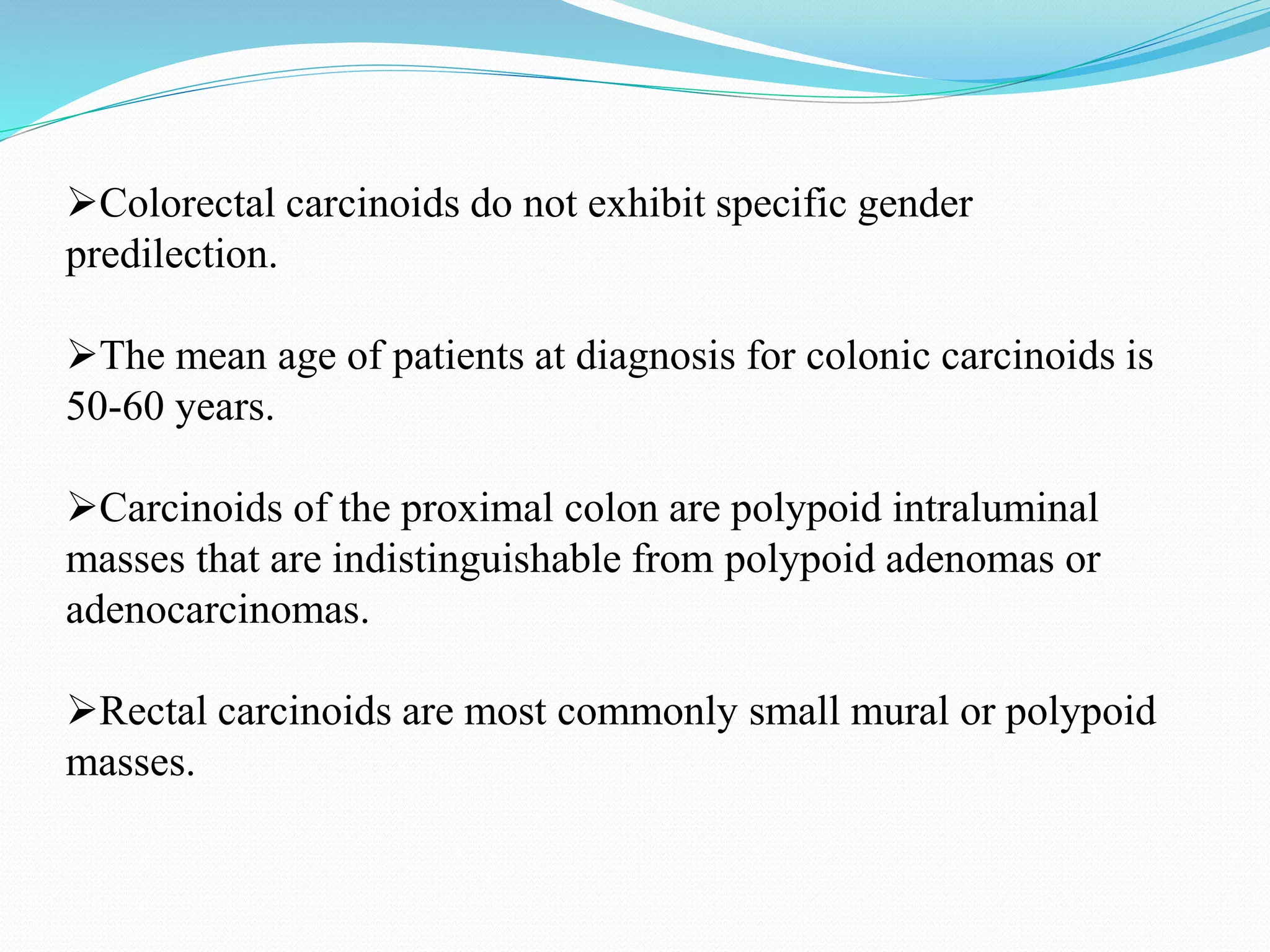 ➢Colorectal carcinoids do not exhibit specific gender predilection.

➢The mean age of patients at diagnosis for colonic carcinoids is 50-60 years.

➢Carcinoids of the proximal colon are polypoid intraluminal masses that are indistinguishable from polypoid adenomas or adenocarcinomas.

➢Rectal carcinoids are most commonly small mural or polypoid masses.